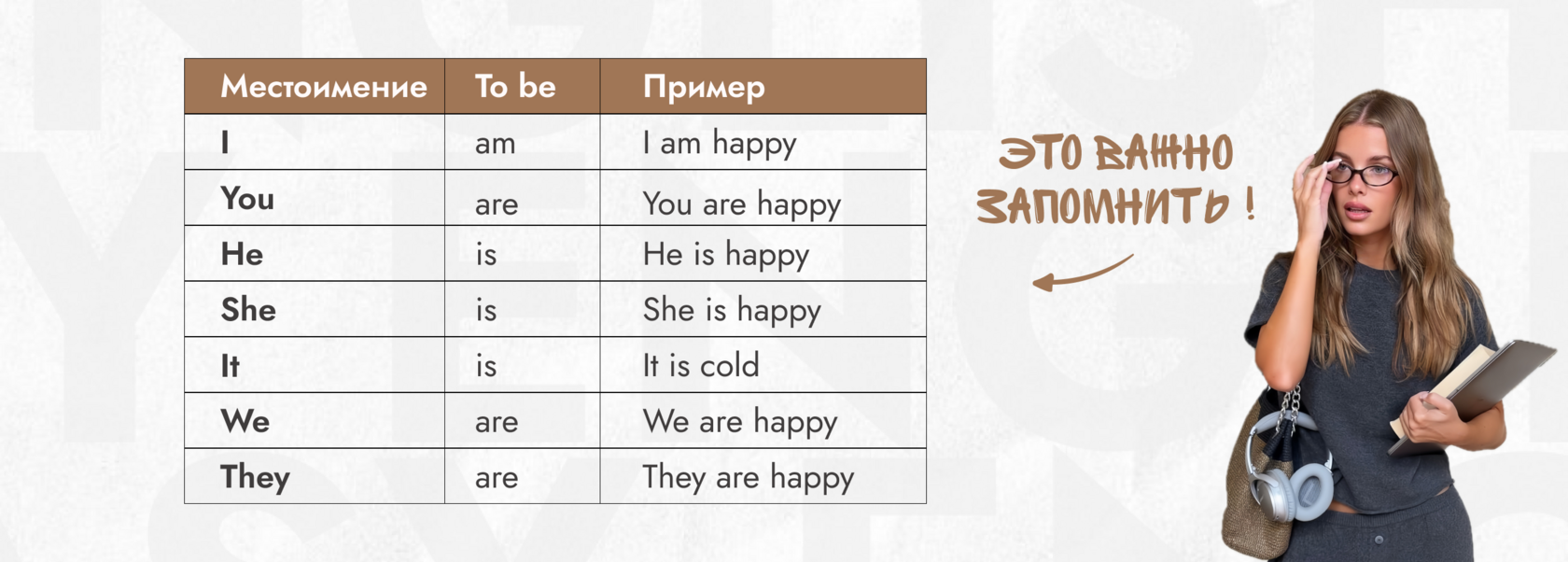 | Местоимение | To be | Пример |
|---|---|---|
| I | am | I am happy |
| You | are | You are happy |
| He | is | He is happy |
| She | is | She is happy |
| It | is | It is cold |
| We | are | We are happy |
| They | are | They are happy |

ЭТО ВАЖНО ЗАПОМНИТЬ !